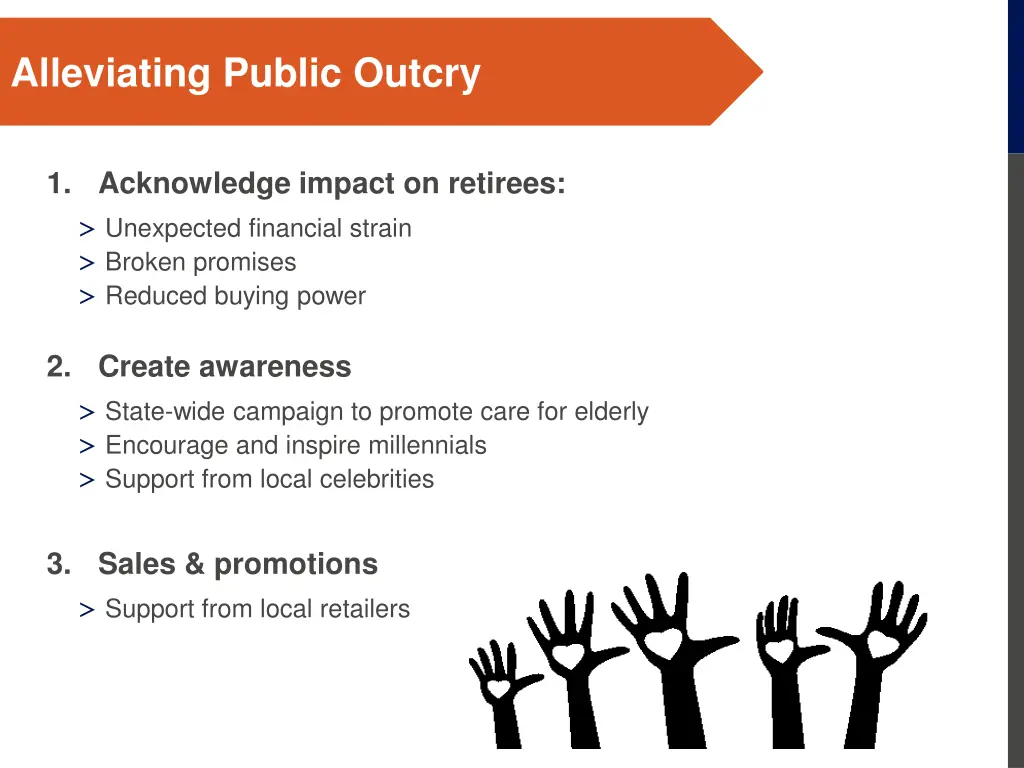 Alleviating Public Outcry

1. Acknowledge impact on retirees:
> Unexpected financial strain
> Broken promises
> Reduced buying power

2. Create awareness
> State-wide campaign to promote care for elderly
> Encourage and inspire millennials
> Support from local celebrities

3. Sales & promotions
> Support from local retailers